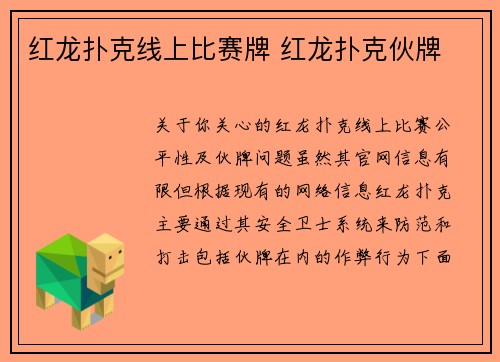 红龙扑克线上比赛牌 红龙扑克伙牌

关于你关心的红龙扑克线上比赛公平性及伙牌问题虽然其官网信息有限但根据现有的网络信息红龙扑克主要通过其安全卫士系统来防范和打击包括伙牌在内的作弊行为下面